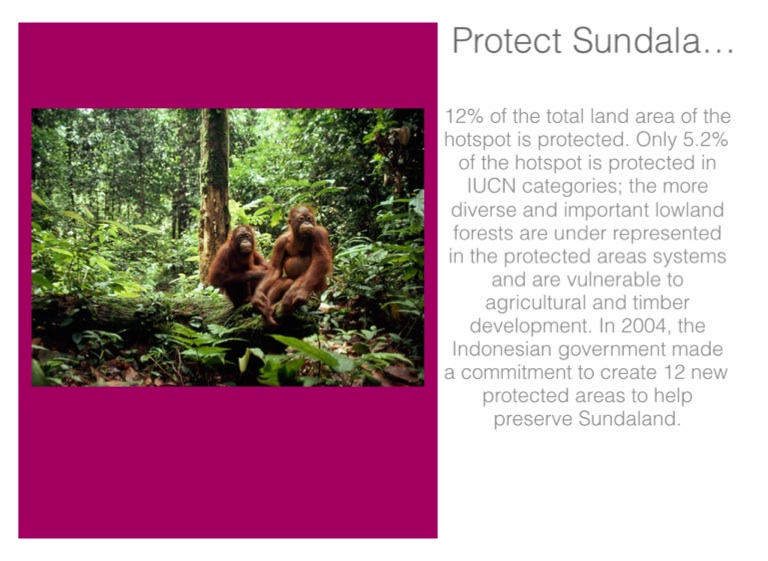 Protect Sundala...

12% of the total land area of the hotspot is protected. Only 5.2% of the hotspot is protected in IUCN categories; the more diverse and important lowland forests are under represented in the protected areas systems and are vulnerable to agricultural and timber development. In 2004, the Indonesian government made a commitment to create 12 new protected areas to help preserve Sundaland.